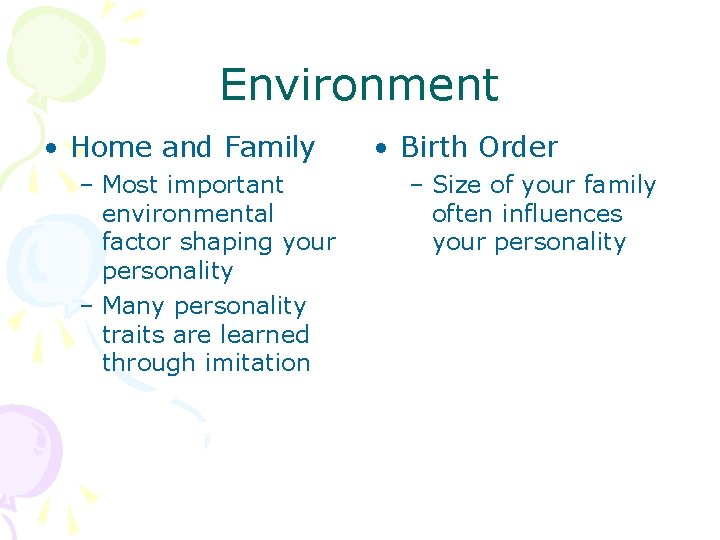 Environment

• Home and Family
– Most important environmental factor shaping your personality
– Many personality traits are learned through imitation

• Birth Order
– Size of your family often influences your personality